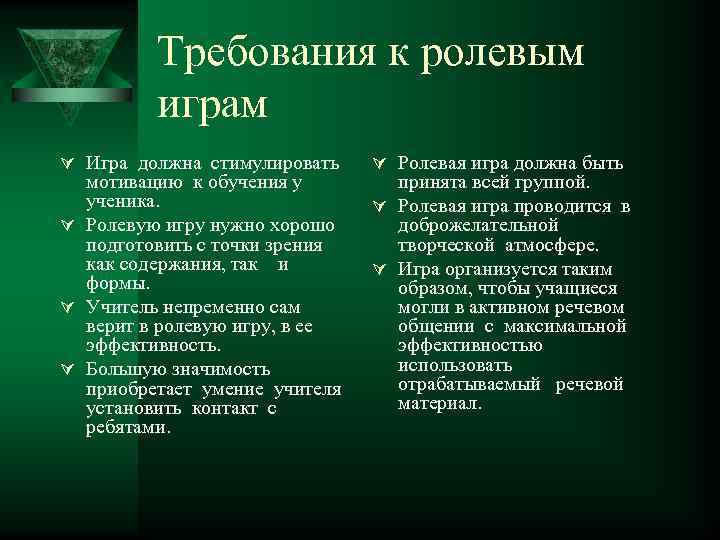 Требования к ролевым играм

Игра должна стимулировать мотивацию к обучения у ученика.

Ролевую игру нужно хорошо подготовить с точки зрения как содержания, так и формы.

Учитель непременно сам верит в ролевую игру, в ее эффективность.

Большую значимость приобретает умение учителя установить контакт с ребятами.

Ролевая игра должна быть принята всей группой.

Ролевая игра проводится в доброжелательной творческой атмосфере.

Игра организуется таким образом, чтобы учащиеся могли в активном речевом общении с максимальной эффективностью использовать отрабатываемый речевой материал.